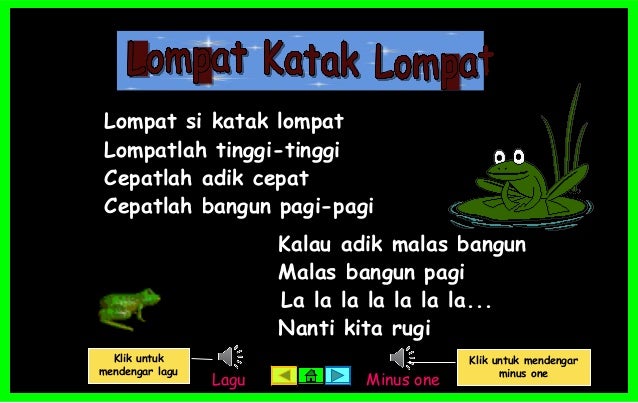 Lompat Katak Lompat

Lompat si katak lompat
Lompatlah tinggi-tinggi
Cepatlah adik cepat
Cepatlah bangun pagi-pagi

Kalau adik malas bangun
Malas bangun pagi
La la la la la la la...
Nanti kita rugi

Klik untuk mendengar lagu

Lagu

Minus one

Klik untuk mendengar minus one